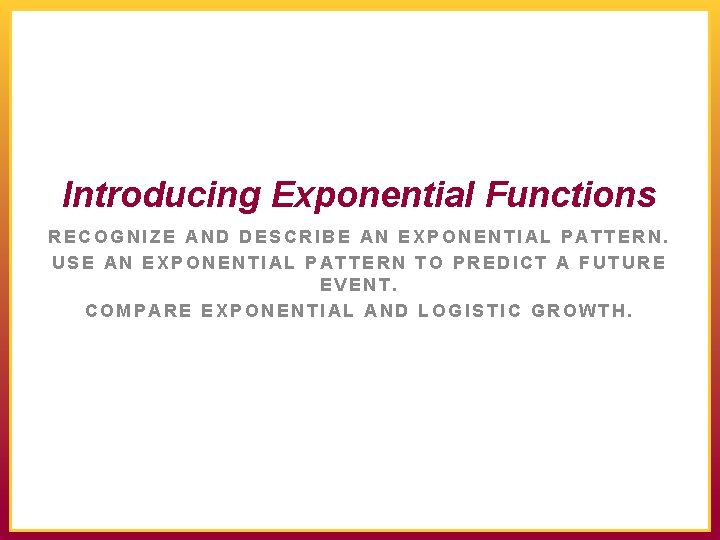 Introducing Exponential Functions

RECOGNIZE AND DESCRIBE AN EXPONENTIAL PATTERN.

USE AN EXPONENTIAL PATTERN TO PREDICT A FUTURE EVENT.

COMPARE EXPONENTIAL AND LOGISTIC GROWTH.